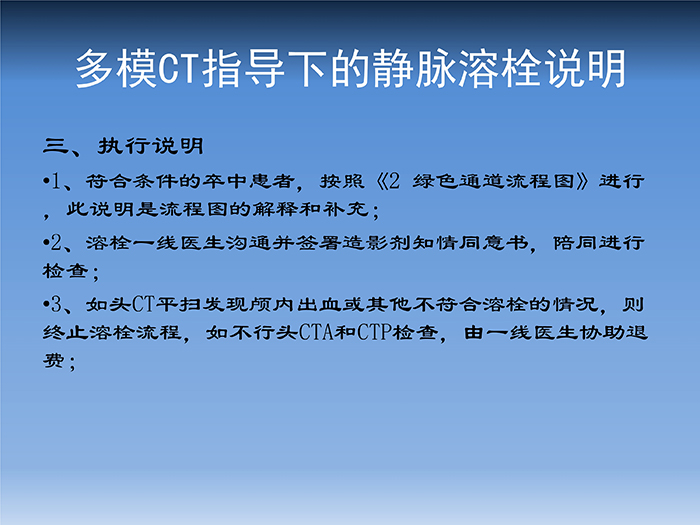 多模CT指导下的静脉溶栓说明

三、执行说明

•1、符合条件的卒中患者，按照《2 绿色通道流程图》进行，此说明是流程图的解释和补充；

•2、溶栓一线医生沟通并签署造影剂知情同意书，陪同进行检查；

•3、如头CT平扫发现颅内出血或其他不符合溶栓的情况，则终止溶栓流程，如不行头CTA和CTP检查，由一线医生协助退费；